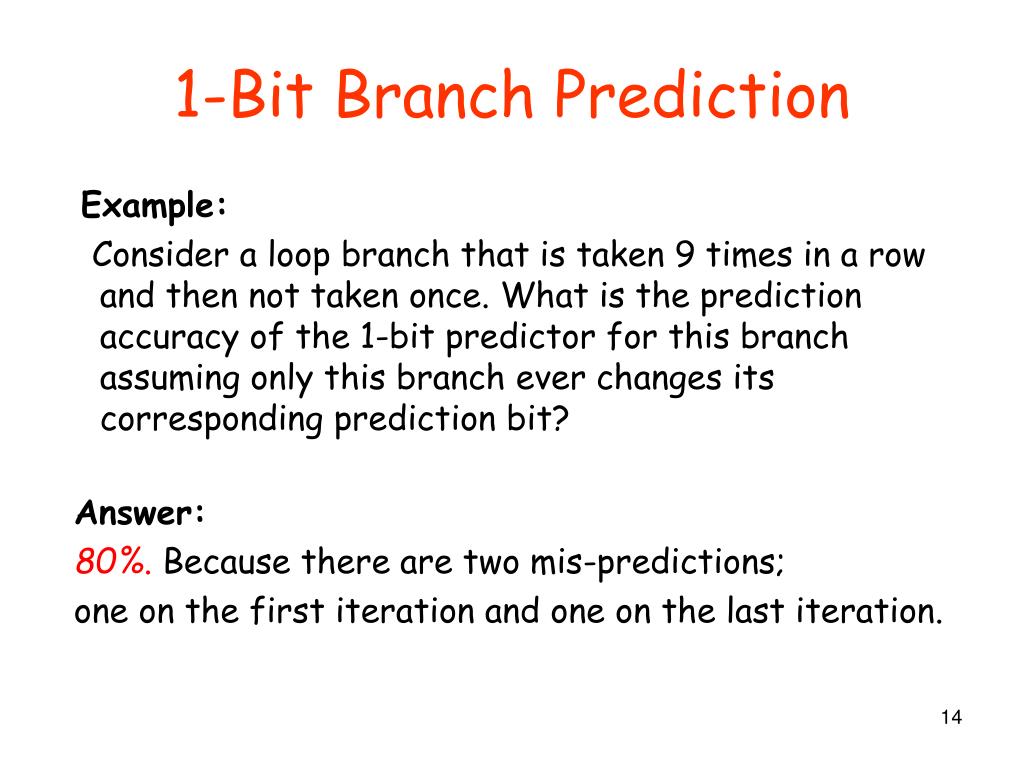 1-Bit Branch Prediction

Example:

Consider a loop branch that is taken 9 times in a row and then not taken once. What is the prediction accuracy of the 1-bit predictor for this branch assuming only this branch ever changes its corresponding prediction bit?

Answer:

80%. Because there are two mis-predictions;
one on the first iteration and one on the last iteration.

14